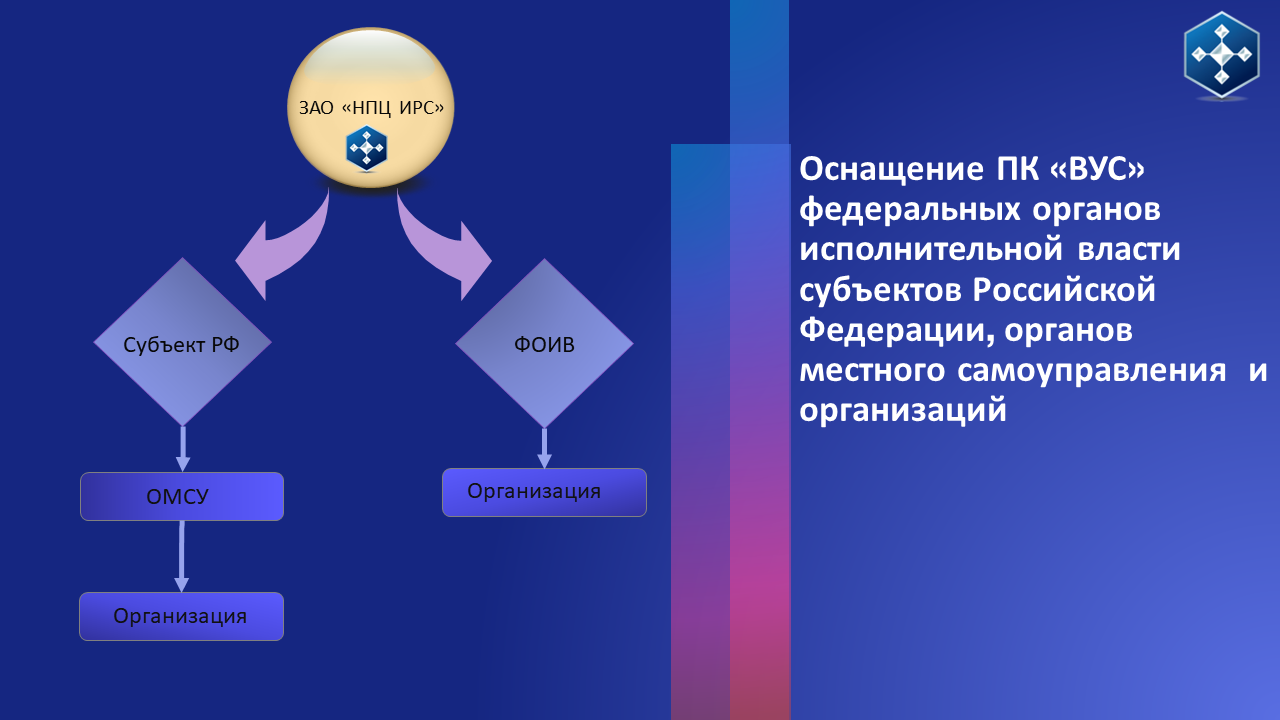 ЗАО «НПЦ ИРС»

Субъект РФ

ФОИВ

ОМСУ

Организация

Организация

Оснащение ПК «ВУС» федеральных органов исполнительной власти субъектов Российской Федерации, органов местного самоуправления и организаций